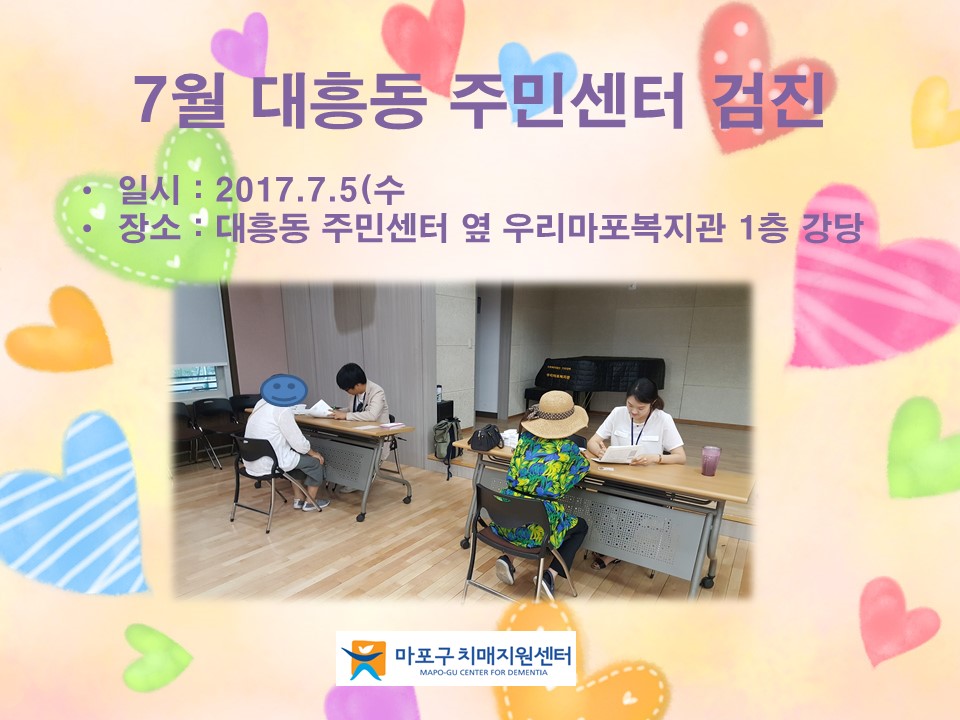 7월 대흥동 주민센터 검진

• 일시 : 2017.7.5(수
• 장소 : 대흥동 주민센터 옆 우리마포복지관 1층 강당

마포구 치매지원센터
MAPO-GU CENTER FOR DEMENTIA